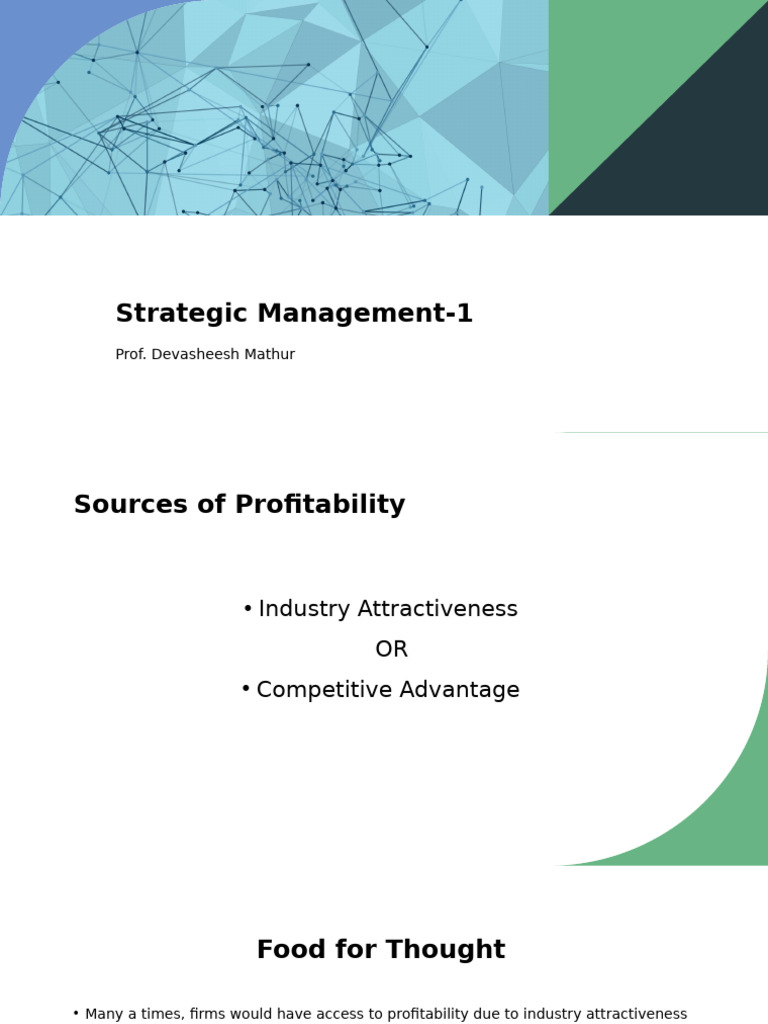 Strategic Management-1

Prof. Devasheesh Mathur

Sources of Profitability

• Industry Attractiveness

OR

• Competitive Advantage

Food for Thought

• Many a times, firms would have access to profitability due to industry attractiveness